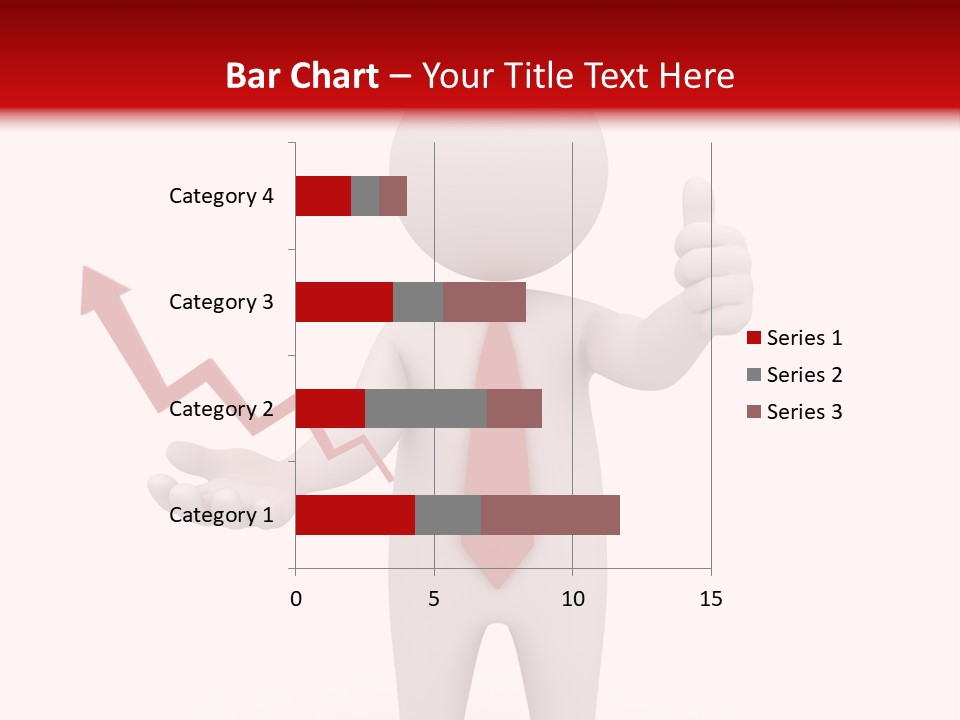 Bar Chart – Your Title Text Here

Category 4
Category 3
Category 2
Category 1

0
5
10
15

Series 1
Series 2
Series 3